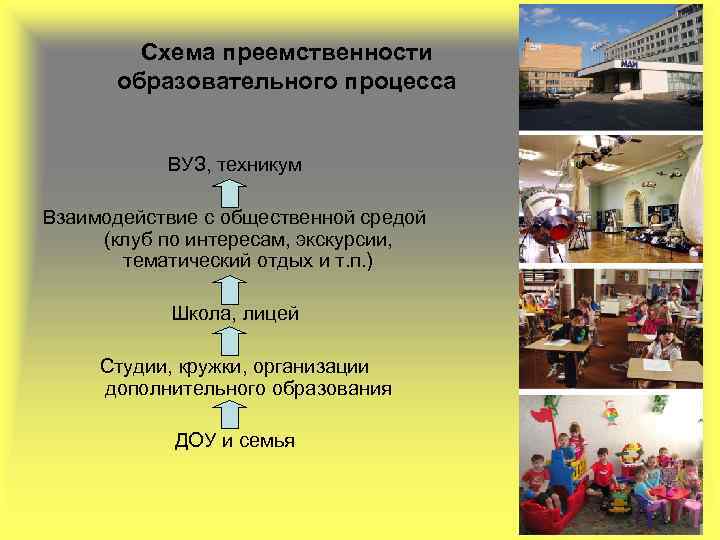 Схема преемственности образовательного процесса

ВУЗ, техникум

Взаимодействие с общественной средой (клуб по интересам, экскурсии, тематический отдых и т.п.)

Школа, лицей

Студии, кружки, организации дополнительного образования

ДОУ и семья

МАИ